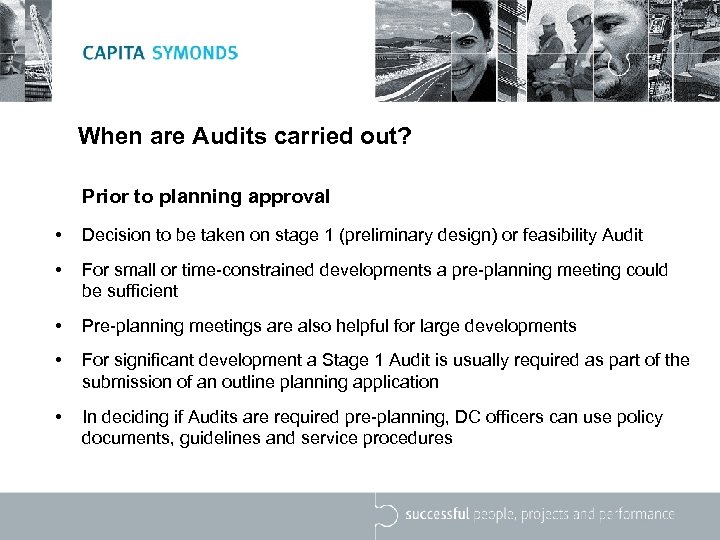 CAPITA SYMONDS

When are Audits carried out?

Prior to planning approval

• Decision to be taken on stage 1 (preliminary design) or feasibility Audit

• For small or time-constrained developments a pre-planning meeting could be sufficient

• Pre-planning meetings are also helpful for large developments

• For significant development a Stage 1 Audit is usually required as part of the submission of an outline planning application

• In deciding if Audits are required pre-planning, DC officers can use policy documents, guidelines and service procedures

successful people, projects and performance